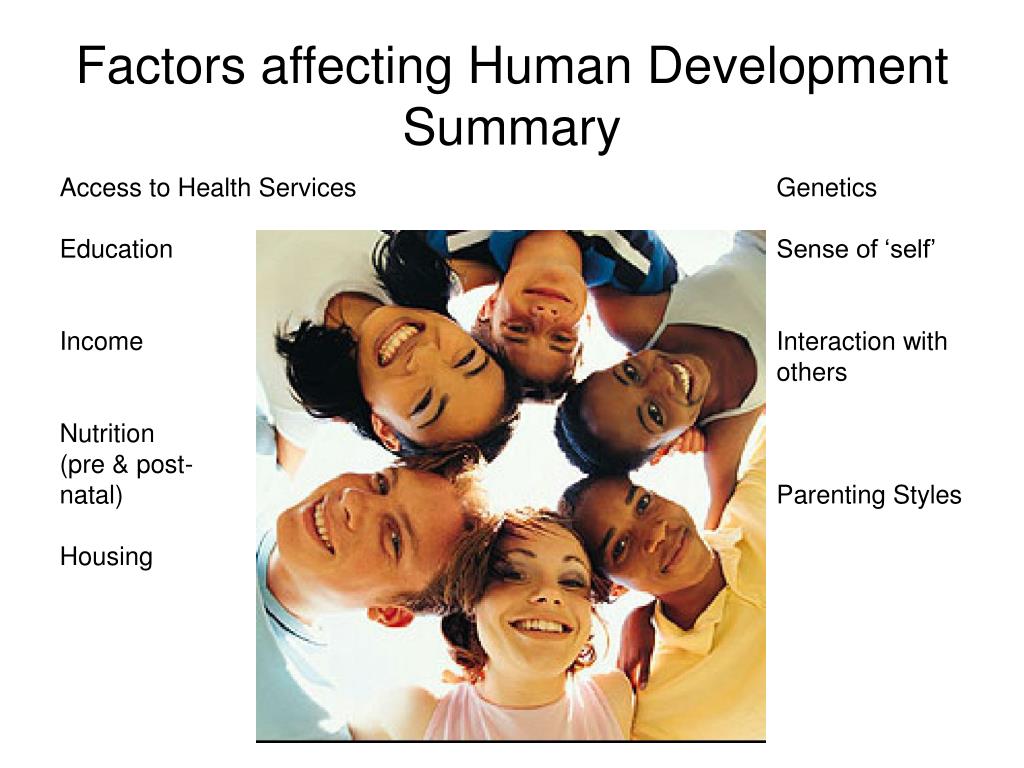 Factors affecting Human Development Summary

Access to Health Services

Education

Income

Nutrition (pre & post-natal)

Housing

Genetics

Sense of ‘self’

Interaction with others

Parenting Styles